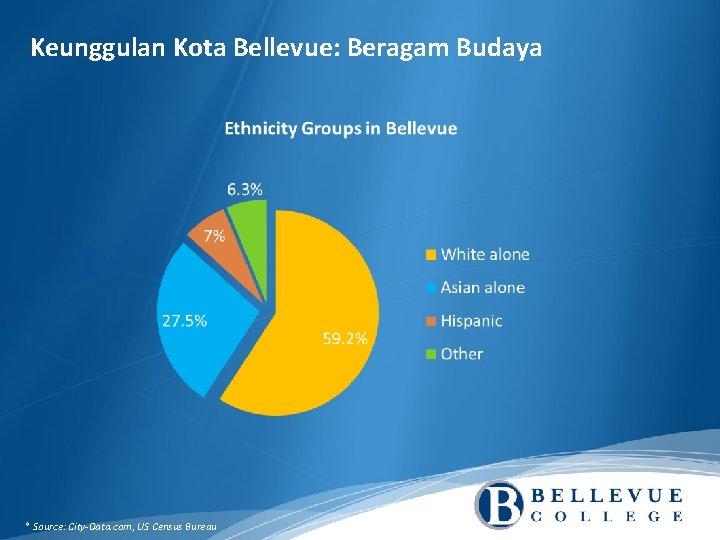 Keunggulan Kota Bellevue: Beragam Budaya

Ethnicity Groups in Bellevue

6.3%
7%
27.5%
59.2%

White alone
Asian alone
Hispanic
Other

* Source: City-Data.com, US Census Bureau

B BELLEVUE COLLEGE